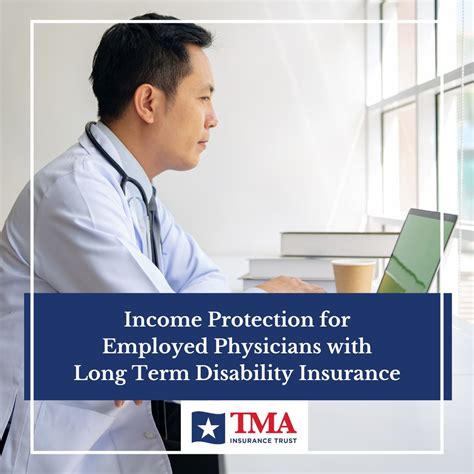 Income Protection for Employed Physicians with Long Term Disability Insurance

TMA
INSURANCE TRUST